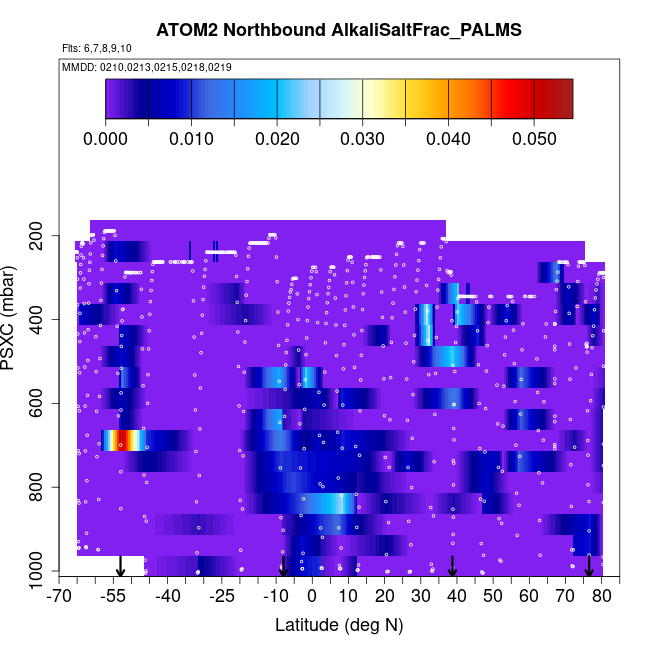 ATOM2 Northbound AlkaliSaltFrac_PALMS

Flts: 6,7,8,9,10

MMDD: 0210,0213,0215,0218,0219

0.000 0.010 0.020 0.030 0.040 0.050

PSXC (mbar)

200
400
600
800
1000

-70 -55 -40 -25 -10 0 10 20 30 40 50 60 70 80

Latitude (deg N)